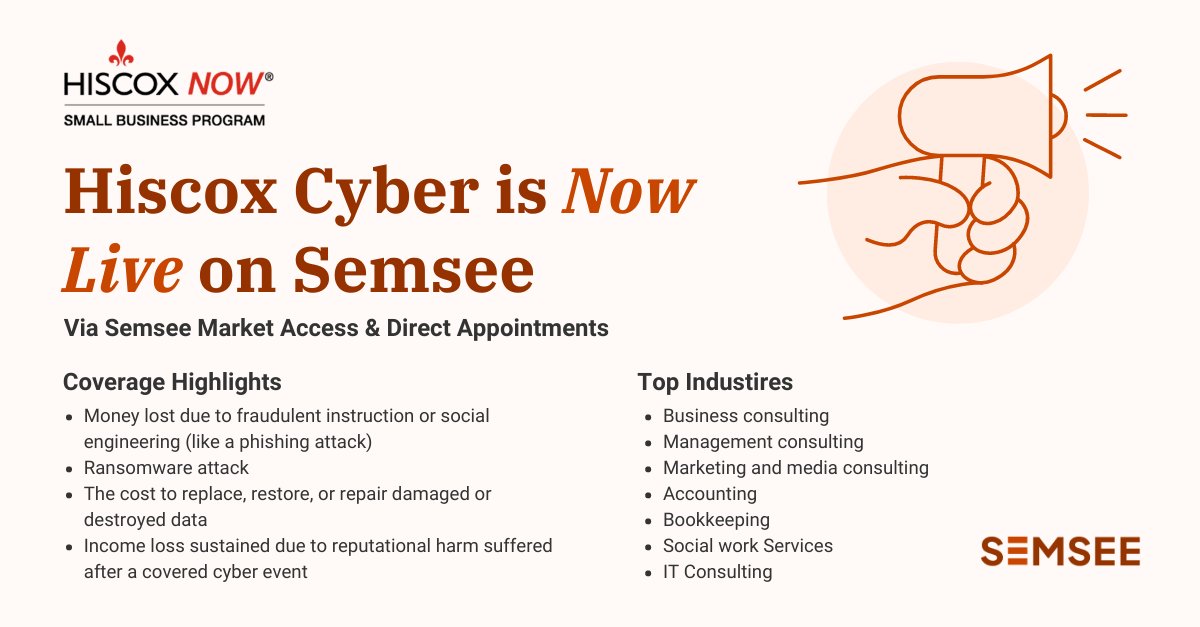 HISCOX NOW®
SMALL BUSINESS PROGRAM

Hiscox Cyber is Now Live on Semsee

Via Semsee Market Access & Direct Appointments

Coverage Highlights

- Money lost due to fraudulent instruction or social engineering (like a phishing attack)
- Ransomware attack
- The cost to replace, restore, or repair damaged or destroyed data
- Income loss sustained due to reputational harm suffered after a covered cyber event

Top Industires

- Business consulting
- Management consulting
- Marketing and media consulting
- Accounting
- Bookkeeping
- Social work Services
- IT Consulting

SEMSEE